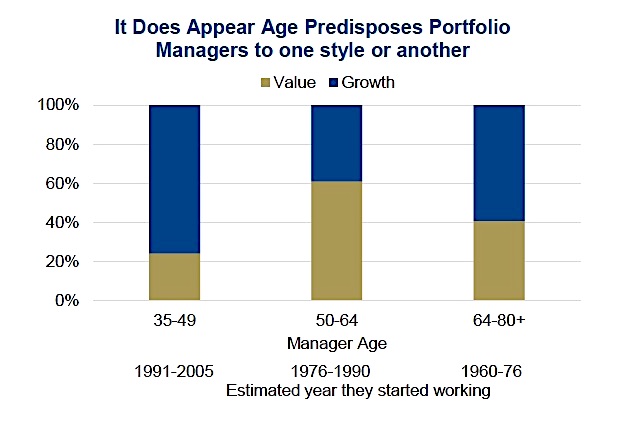 It Does Appear Age Predisposes Portfolio Managers to one style or another

Value Growth

100%
80%
60%
40%
20%
0%

35-49
50-64
64-80+
Manager Age

1991-2005
1976-1990
1960-76
Estimated year they started working